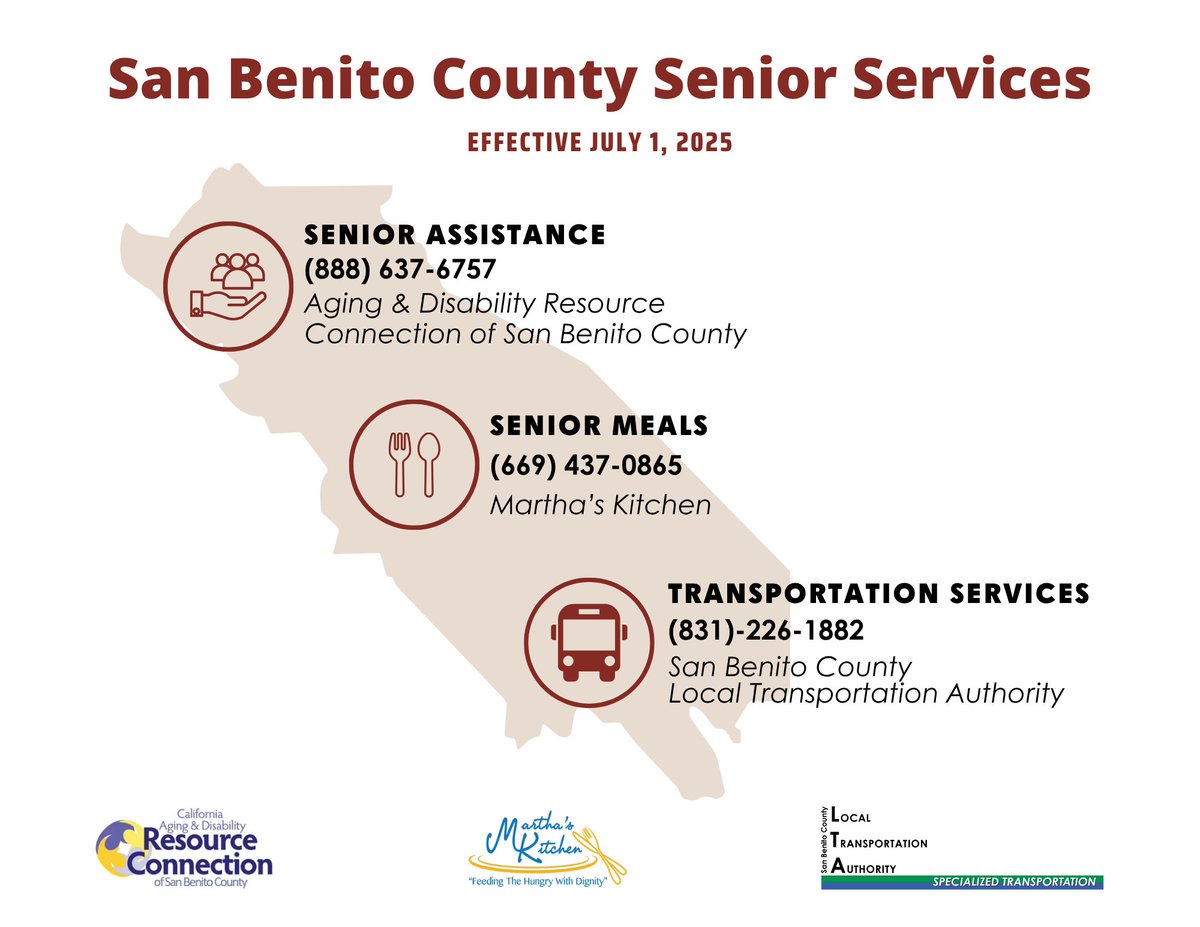 San Benito County Senior Services

EFFECTIVE JULY 1, 2025

SENIOR ASSISTANCE
(888) 637-6757
Aging & Disability Resource Connection of San Benito County

SENIOR MEALS
(669) 437-0865
Martha's Kitchen

TRANSPORTATION SERVICES
(831)-226-1882
San Benito County Local Transportation Authority

California Aging & Disability Resource Connection of San Benito County

Martha's Kitchen
"Feeding The Hungry With Dignity"

San Benito County
LOCAL
TRANSPORTATION
AUTHORITY
SPECIALIZED TRANSPORTATION